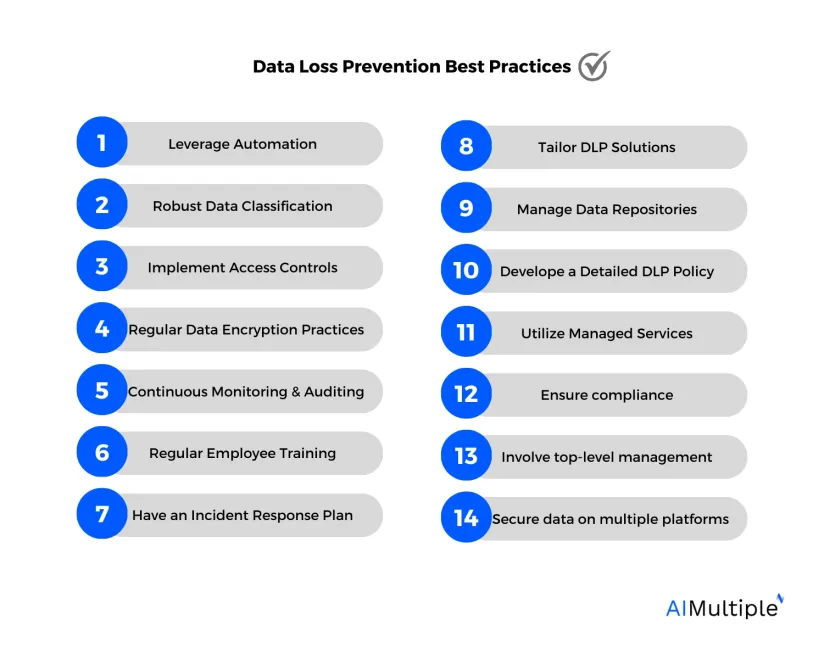 Data Loss Prevention Best Practices

1 Leverage Automation

2 Robust Data Classification

3 Implement Access Controls

4 Regular Data Encryption Practices

5 Continuous Monitoring & Auditing

6 Regular Employee Training

7 Have an Incident Response Plan

8 Tailor DLP Solutions

9 Manage Data Repositories

10 Develope a Detailed DLP Policy

11 Utilize Managed Services

12 Ensure compliance

13 Involve top-level management

14 Secure data on multiple platforms

AIMultiple